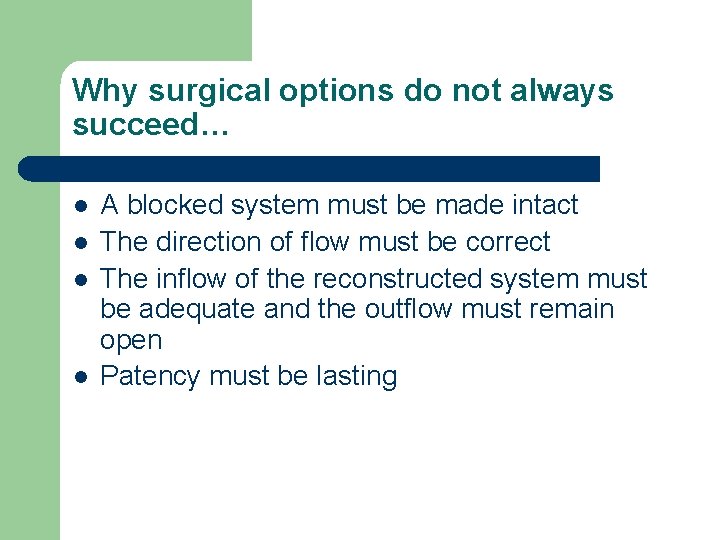 Why surgical options do not always succeed…

- A blocked system must be made intact
- The direction of flow must be correct
- The inflow of the reconstructed system must be adequate and the outflow must remain open
- Patency must be lasting